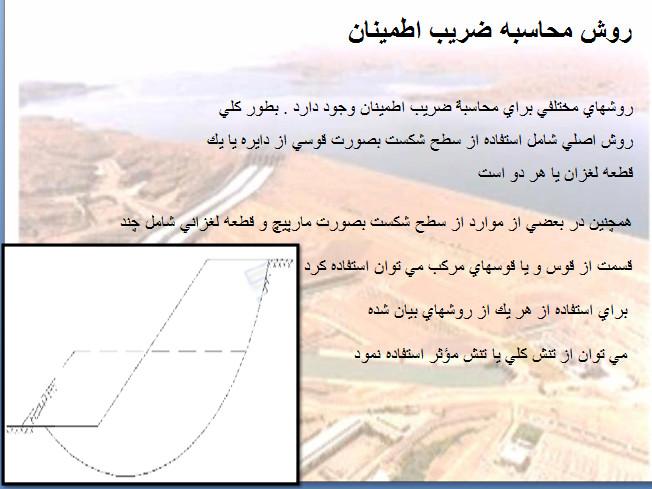 روش محاسبه ضريب اطمينان

روشهاي مختلفي براي محاسبة ضريب اطمينان وجود دارد . بطور كلي روش اصلي شامل استفاده از سطح شكست بصورت قوسي از دايره يا يك قطعه لغزان يا هر دو است

همچنين در بعضي از موارد از سطح شكست بصورت مارپيچ و قطعه لغزاني شامل چند قسمت از قوس و يا قوسهاي مركب مي توان استفاده كرد

براي استفاده از هر يك از روشهاي بيان شده مي توان از تنش كلي يا تنش مؤثر استفاده نمود